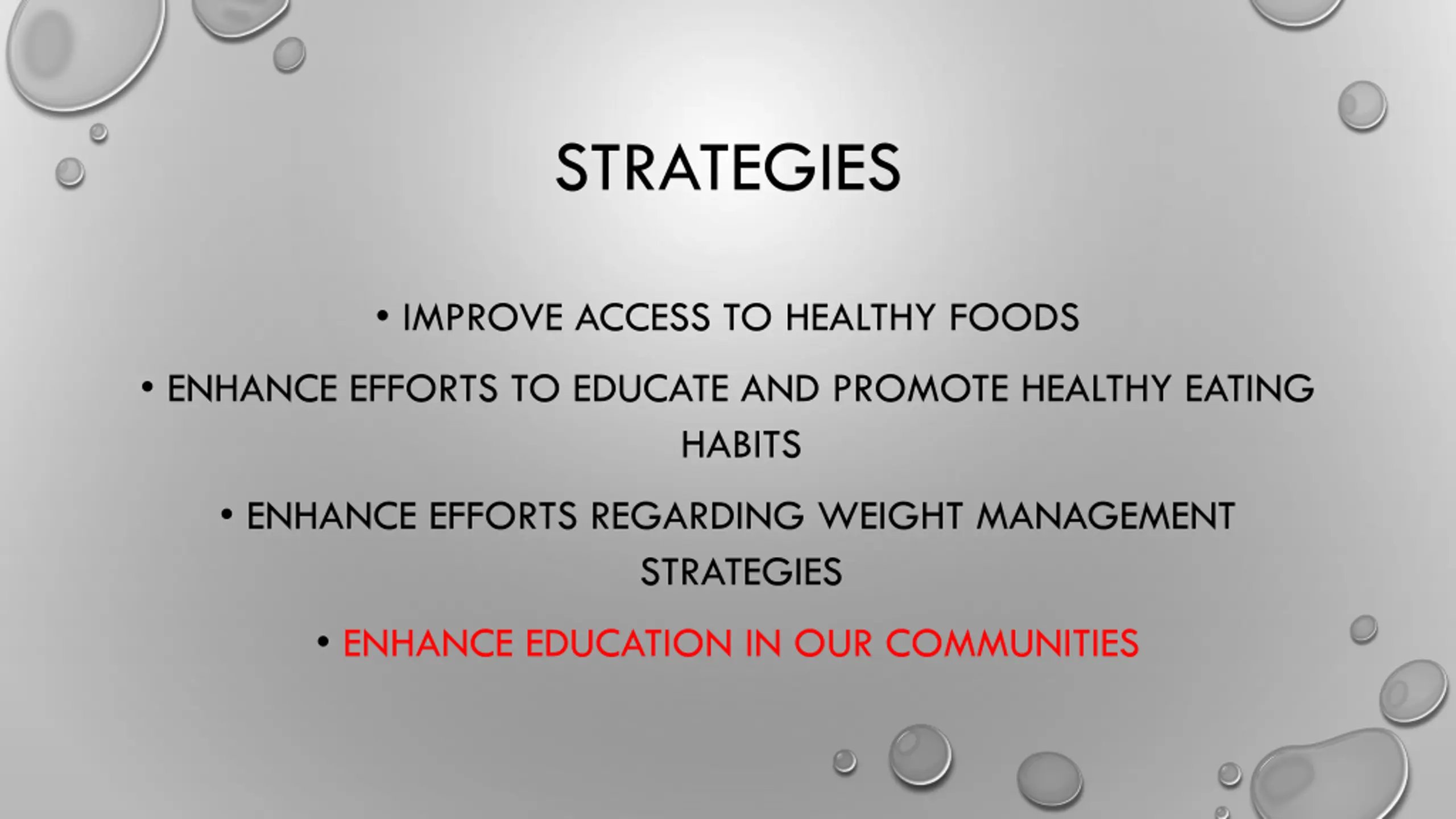 STRATEGIES

• IMPROVE ACCESS TO HEALTHY FOODS

• ENHANCE EFFORTS TO EDUCATE AND PROMOTE HEALTHY EATING HABITS

• ENHANCE EFFORTS REGARDING WEIGHT MANAGEMENT STRATEGIES

• ENHANCE EDUCATION IN OUR COMMUNITIES